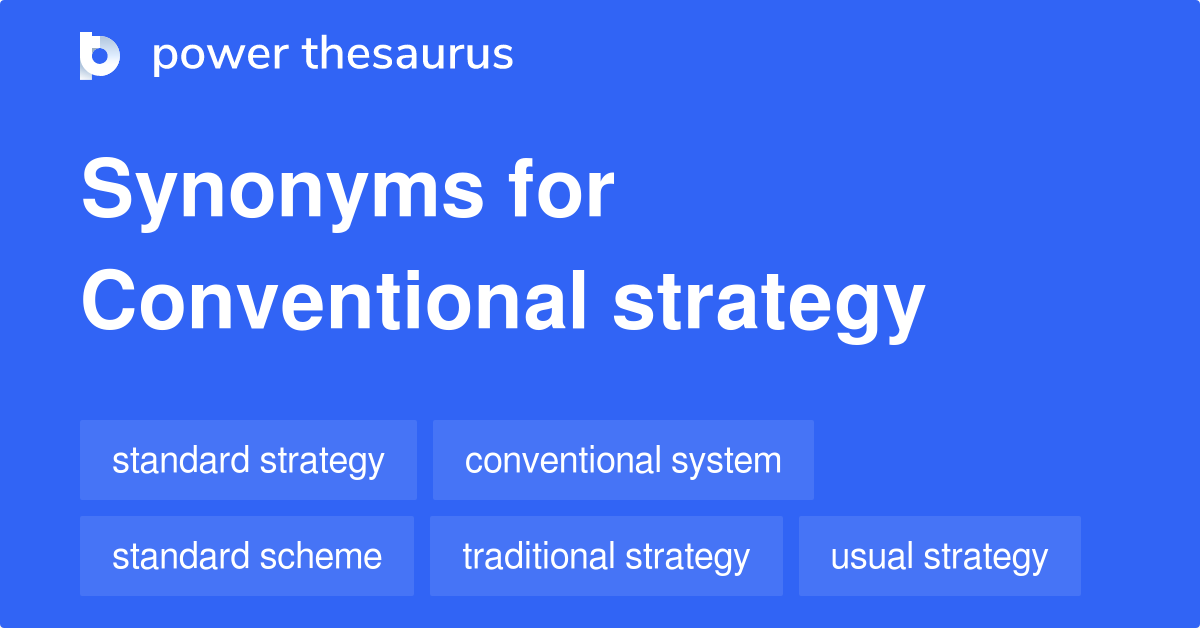 power thesaurus

Synonyms for Conventional strategy

standard strategy
conventional system
standard scheme
traditional strategy
usual strategy